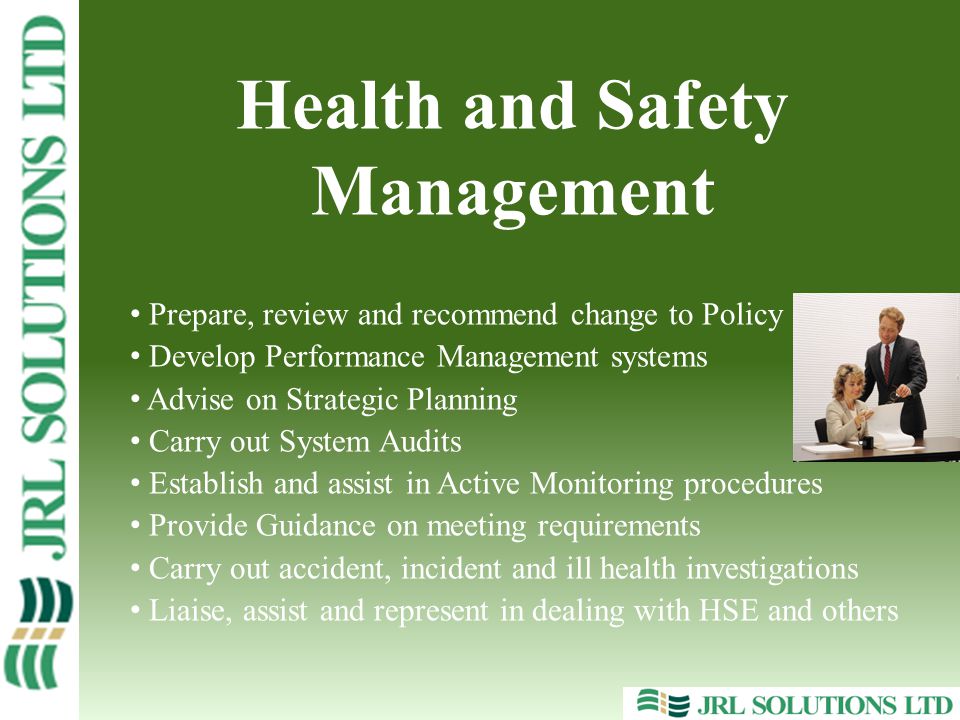 JRL SOLUTIONS LTD

Health and Safety Management

• Prepare, review and recommend change to Policy
• Develop Performance Management systems
• Advise on Strategic Planning
• Carry out System Audits
• Establish and assist in Active Monitoring procedures
• Provide Guidance on meeting requirements
• Carry out accident, incident and ill health investigations
• Liaise, assist and represent in dealing with HSE and others

JRL SOLUTIONS LTD